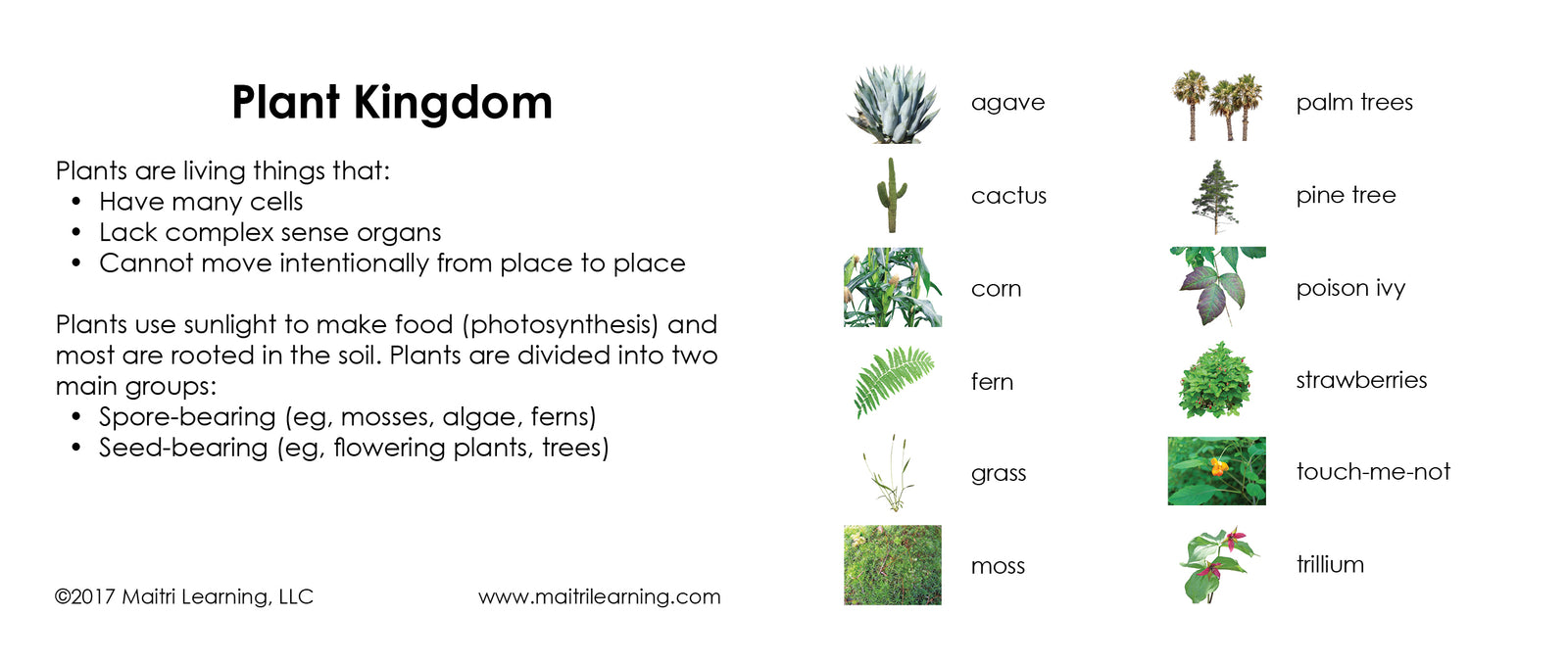 Plant Kingdom

Plants are living things that:
• Have many cells
• Lack complex sense organs
• Cannot move intentionally from place to place

Plants use sunlight to make food (photosynthesis) and most are rooted in the soil. Plants are divided into two main groups:
• Spore-bearing (eg, mosses, algae, ferns)
• Seed-bearing (eg, flowering plants, trees)

©2017 Maitri Learning, LLC www.maitrilearning.com

agave
cactus
corn
fern
grass
moss

palm trees
pine tree
poison ivy
strawberries
touch-me-not
trillium